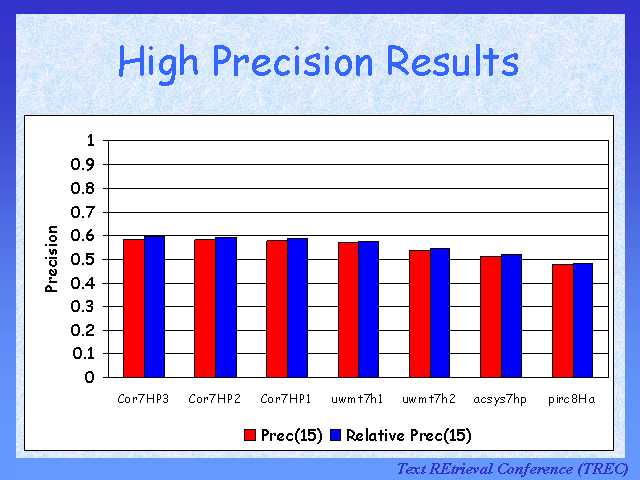 High Precision Results

Precision

1
0.9
0.8
0.7
0.6
0.5
0.4
0.3
0.2
0.1
0

Cor7HP3 Cor7HP2 Cor7HP1 uwmt7h1 uwmt7h2 acsys7hp pirc8Ha

Prec(15) Relative Prec(15)

Text REtrieval Conference (TREC)